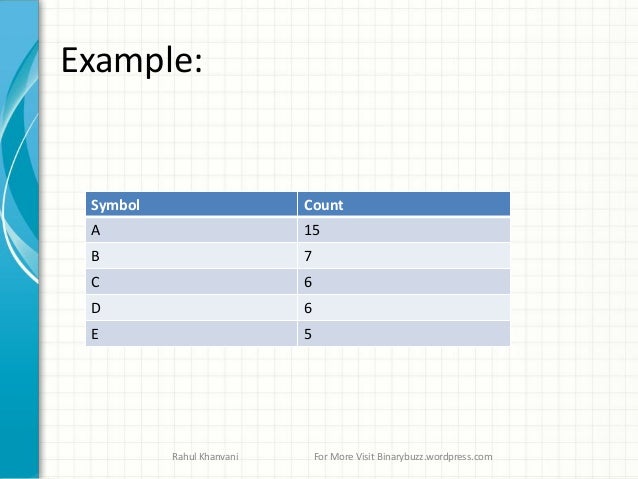 Example:

| Symbol | Count |
|---|---|
| A | 15 |
| B | 7 |
| C | 6 |
| D | 6 |
| E | 5 |

Rahul Khanvani

For More Visit Binarybuzz.wordpress.com